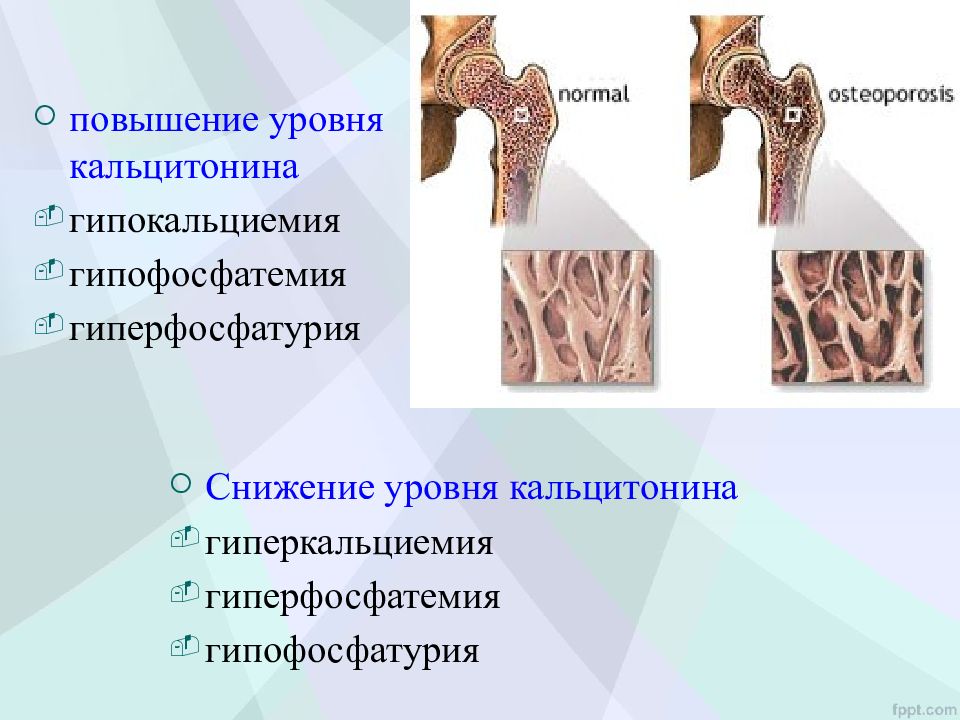 повышение уровня кальцитонина
гипокальциемия
гипофосфатемия
гиперфосфатурия

normal

osteoporosis

Снижение уровня кальцитонина
гиперкальциемия
гиперфосфатемия
гипофосфатурия

fppt.com